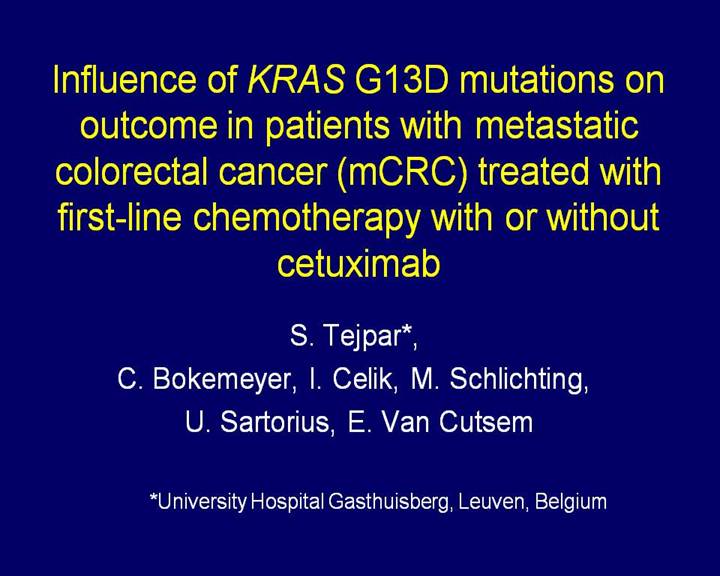 Influence of KRAS G13D mutations on outcome in patients with metastatic colorectal cancer (mCRC) treated with first-line chemotherapy with or without cetuximab

S. Tejpar*,
C. Bokemeyer, I. Celik, M. Schlichting,
U. Sartorius, E. Van Cutsem

*University Hospital Gasthuisberg, Leuven, Belgium